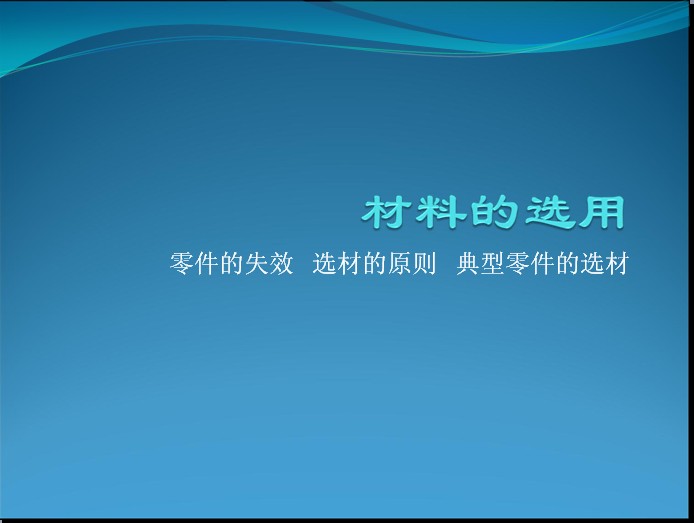 材料的选用

零件的失效　选材的原则　典型零件的选材